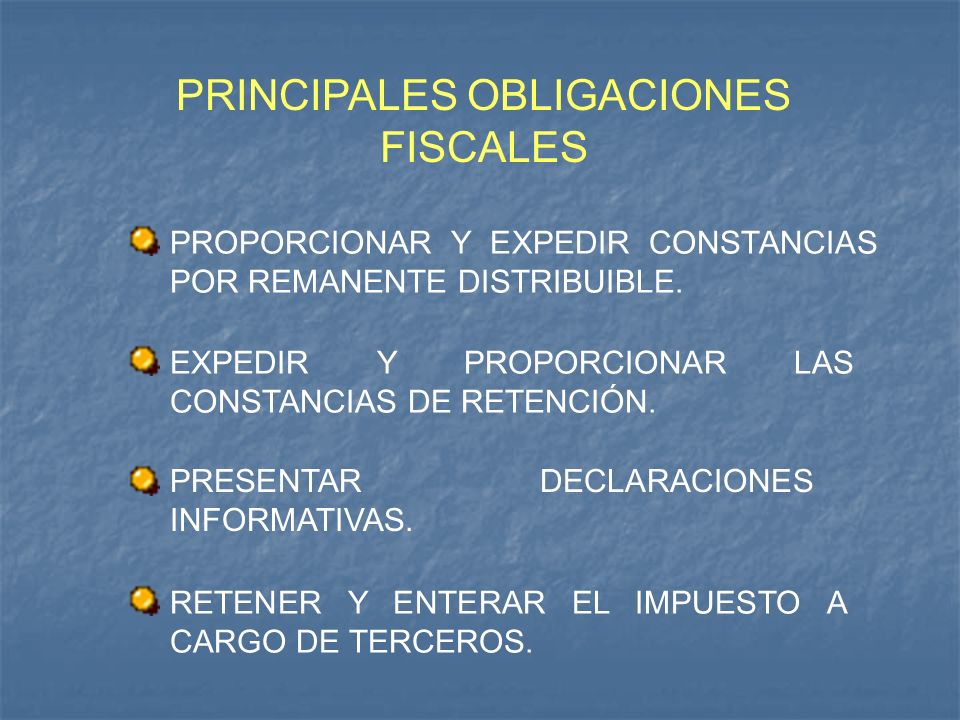 PRINCIPALES OBLIGACIONES FISCALES

PROPORCIONAR Y EXPEDIR CONSTANCIAS POR REMANENTE DISTRIBUIBLE.

EXPEDIR Y PROPORCIONAR LAS CONSTANCIAS DE RETENCIÓN.

PRESENTAR DECLARACIONES INFORMATIVAS.

RETENER Y ENTERAR EL IMPUESTO A CARGO DE TERCEROS.